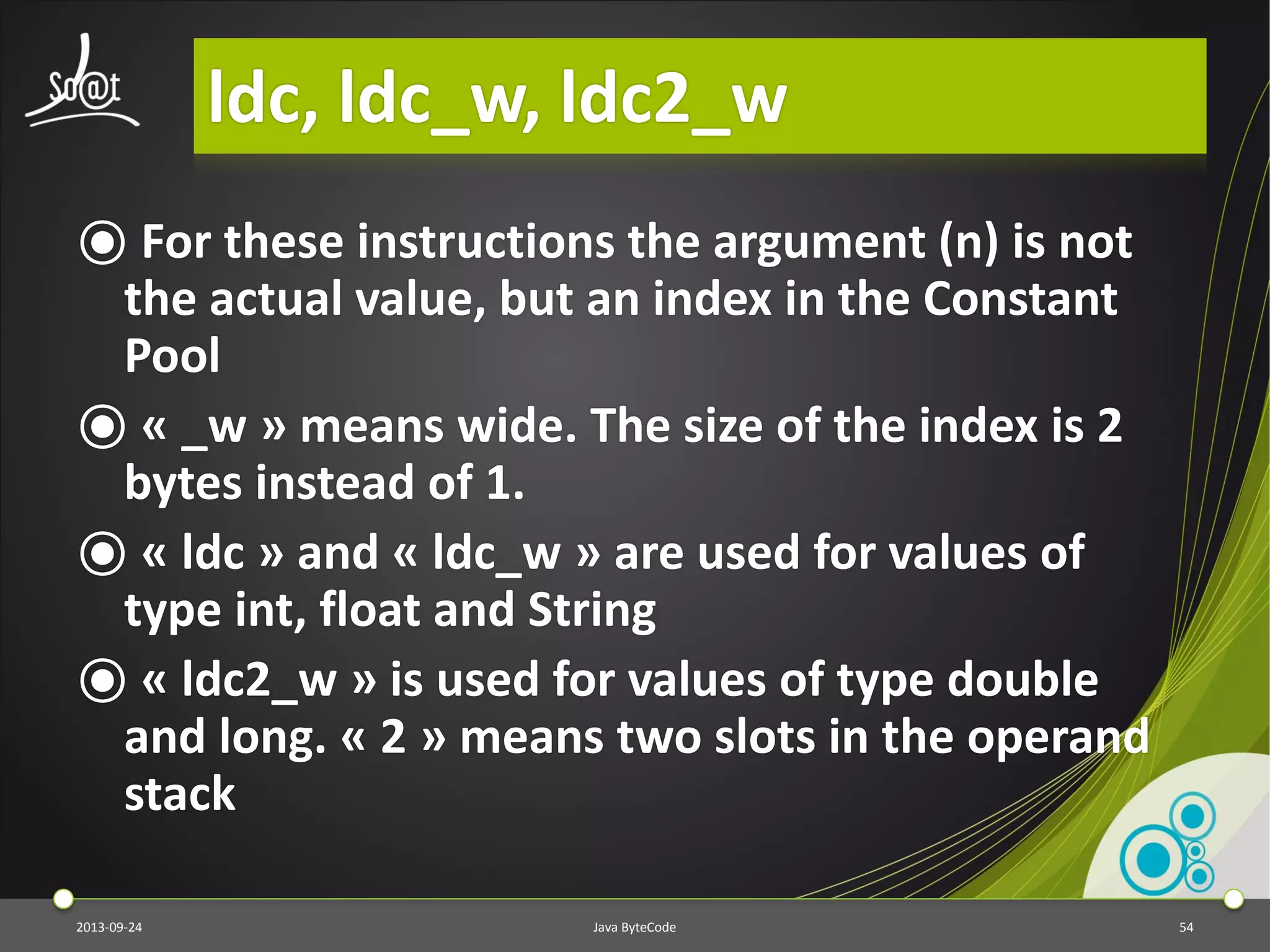 So@t

ldc, ldc_w, ldc2_w

For these instructions the argument (n) is not the actual value, but an index in the Constant Pool

« _w » means wide. The size of the index is 2 bytes instead of 1.

« ldc » and « ldc_w » are used for values of type int, float and String

« ldc2_w » is used for values of type double and long. « 2 » means two slots in the operand stack

2013-09-24

Java ByteCode

54